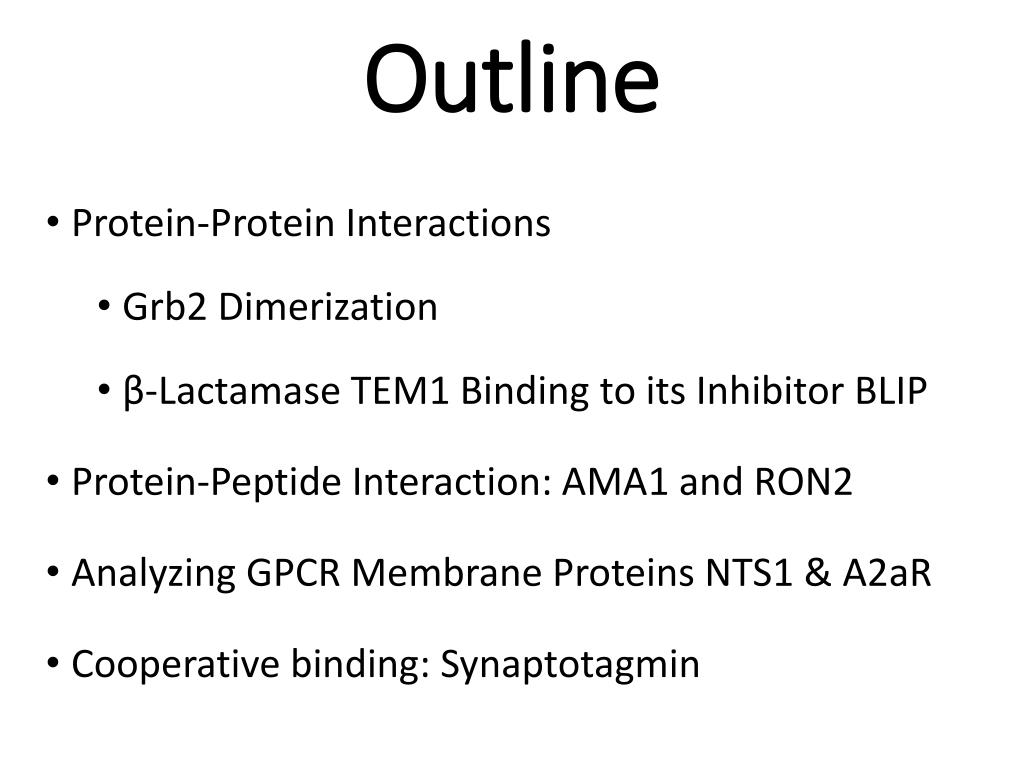 Outline

• Protein-Protein Interactions

• Grb2 Dimerization

• β-Lactamase TEM1 Binding to its Inhibitor BLIP

• Protein-Peptide Interaction: AMA1 and RON2

• Analyzing GPCR Membrane Proteins NTS1 & A2aR

• Cooperative binding: Synaptotagmin